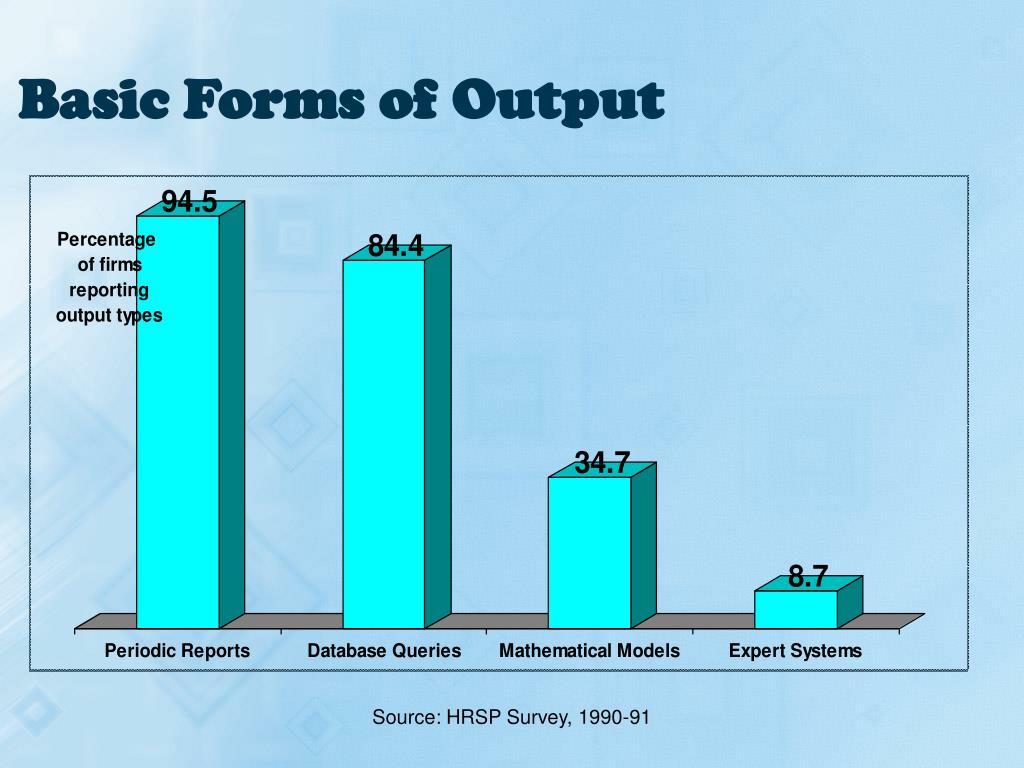 Basic Forms of Output

Percentage of firms reporting output types

94.5

84.4

34.7

8.7

Periodic Reports
Database Queries
Mathematical Models
Expert Systems

Source: HRSP Survey, 1990-91